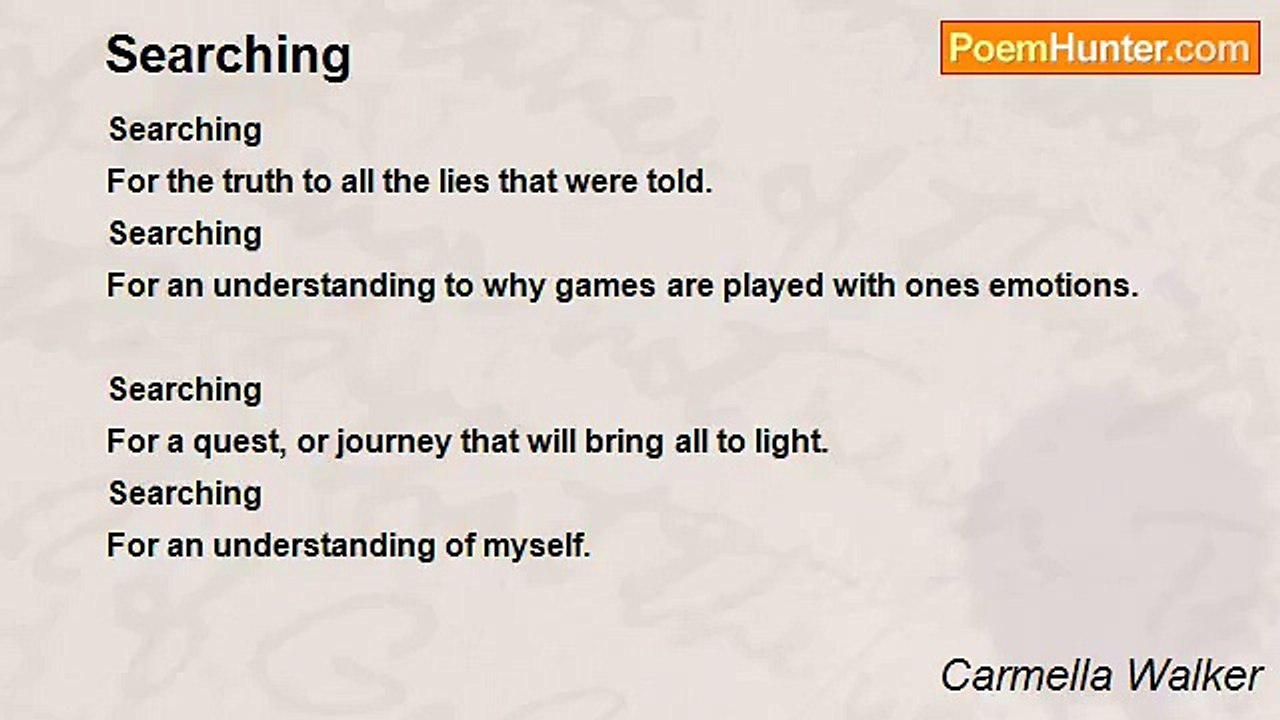 Searching

PoemHunter.com

Searching
For the truth to all the lies that were told.
Searching
For an understanding to why games are played with ones emotions.

Searching
For a quest, or journey that will bring all to light.
Searching
For an understanding of myself.

Carmella Walker